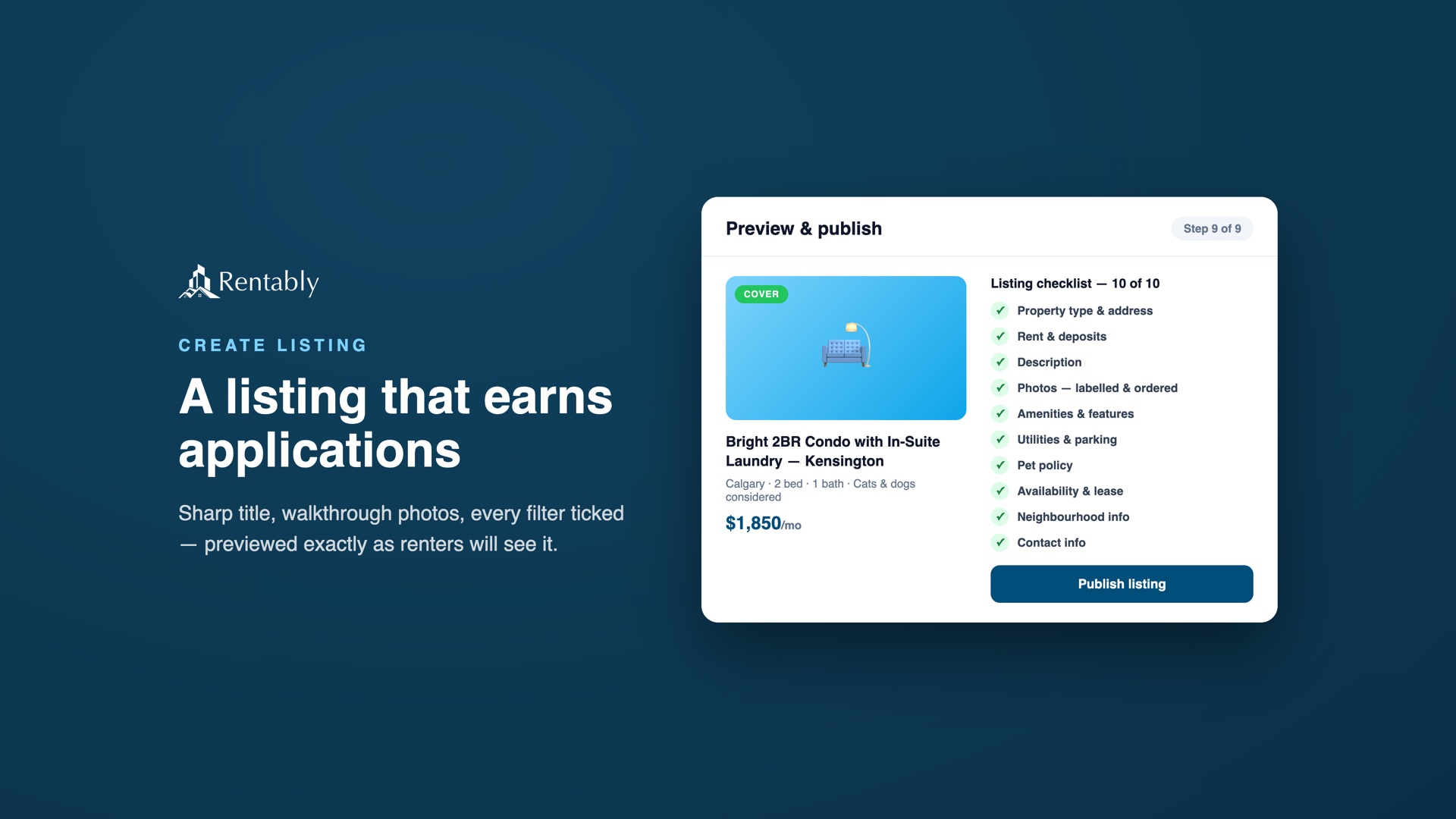 Rentably

CREATE LISTING

A listing that earns applications

Sharp title, walkthrough photos, every filter ticked — previewed exactly as renters will see it.

Preview & publish

Step 9 of 9

COVER

Bright 2BR Condo with In-Suite Laundry — Kensington

Calgary · 2 bed · 1 bath · Cats & dogs considered

$1,850/mo

Listing checklist — 10 of 10

✓ Property type & address
✓ Rent & deposits
✓ Description
✓ Photos — labelled & ordered
✓ Amenities & features
✓ Utilities & parking
✓ Pet policy
✓ Availability & lease
✓ Neighbourhood info
✓ Contact info

Publish listing